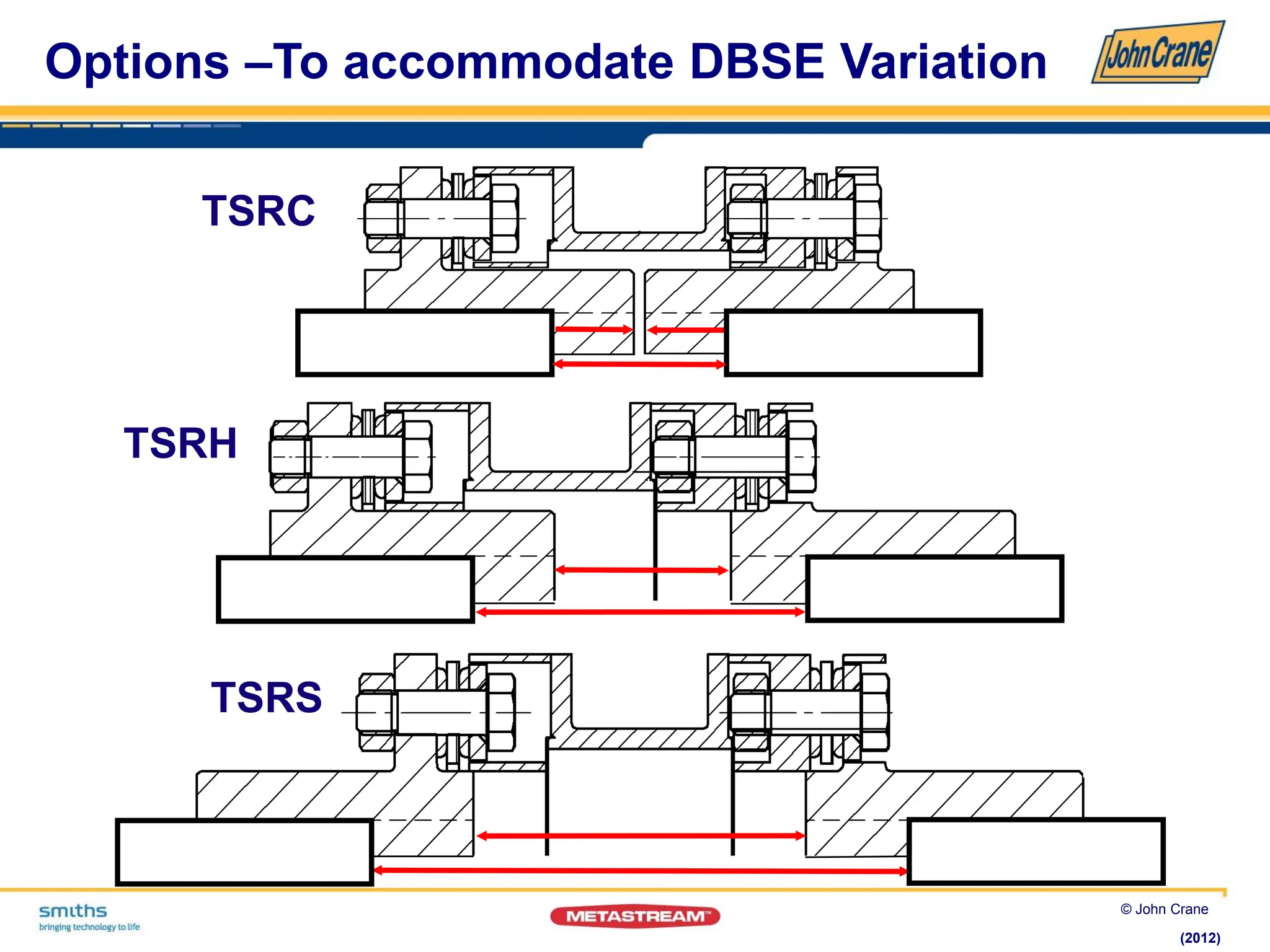 Options –To accommodate DBSE Variation

John Crane

TSRC

TSRH

TSRS

smiths
bringing technology to life

METASTREAM™

© John Crane

(2012)